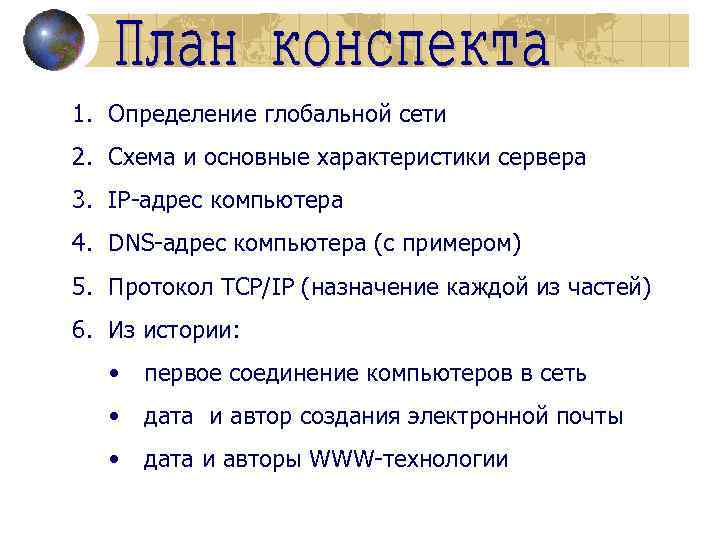 План конспекта

1. Определение глобальной сети
2. Схема и основные характеристики сервера
3. IP-адрес компьютера
4. DNS-адрес компьютера (с примером)
5. Протокол TCP/IP (назначение каждой из частей)
6. Из истории:
• первое соединение компьютеров в сеть
• дата и автор создания электронной почты
• дата и авторы WWW-технологии